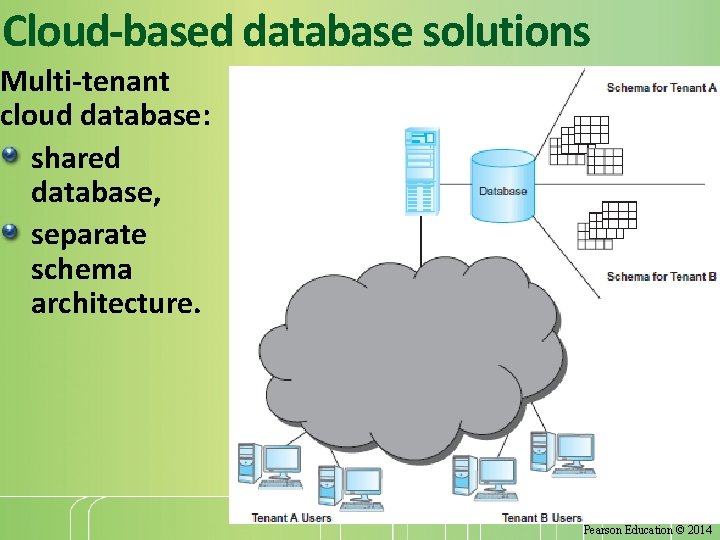 Cloud-based database solutions

Multi-tenant cloud database:

shared database,

separate schema architecture.

Schema for Tenant A

Database

Schema for Tenant B

Tenant A Users

Tenant B Users

Pearson Education © 2014